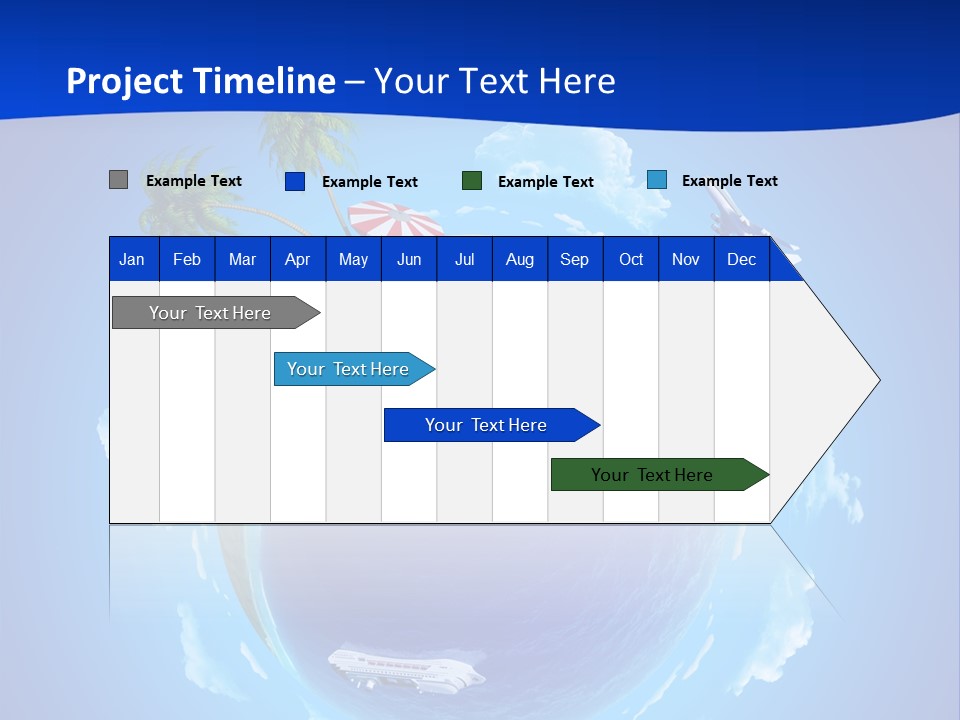 Project Timeline – Your Text Here

Example Text Example Text Example Text Example Text

| Jan | Feb | Mar | Apr | May | Jun | Jul | Aug | Sep | Oct | Nov | Dec |
|---|---|---|---|---|---|---|---|---|---|---|---|

Your Text Here

Your Text Here

Your Text Here

Your Text Here